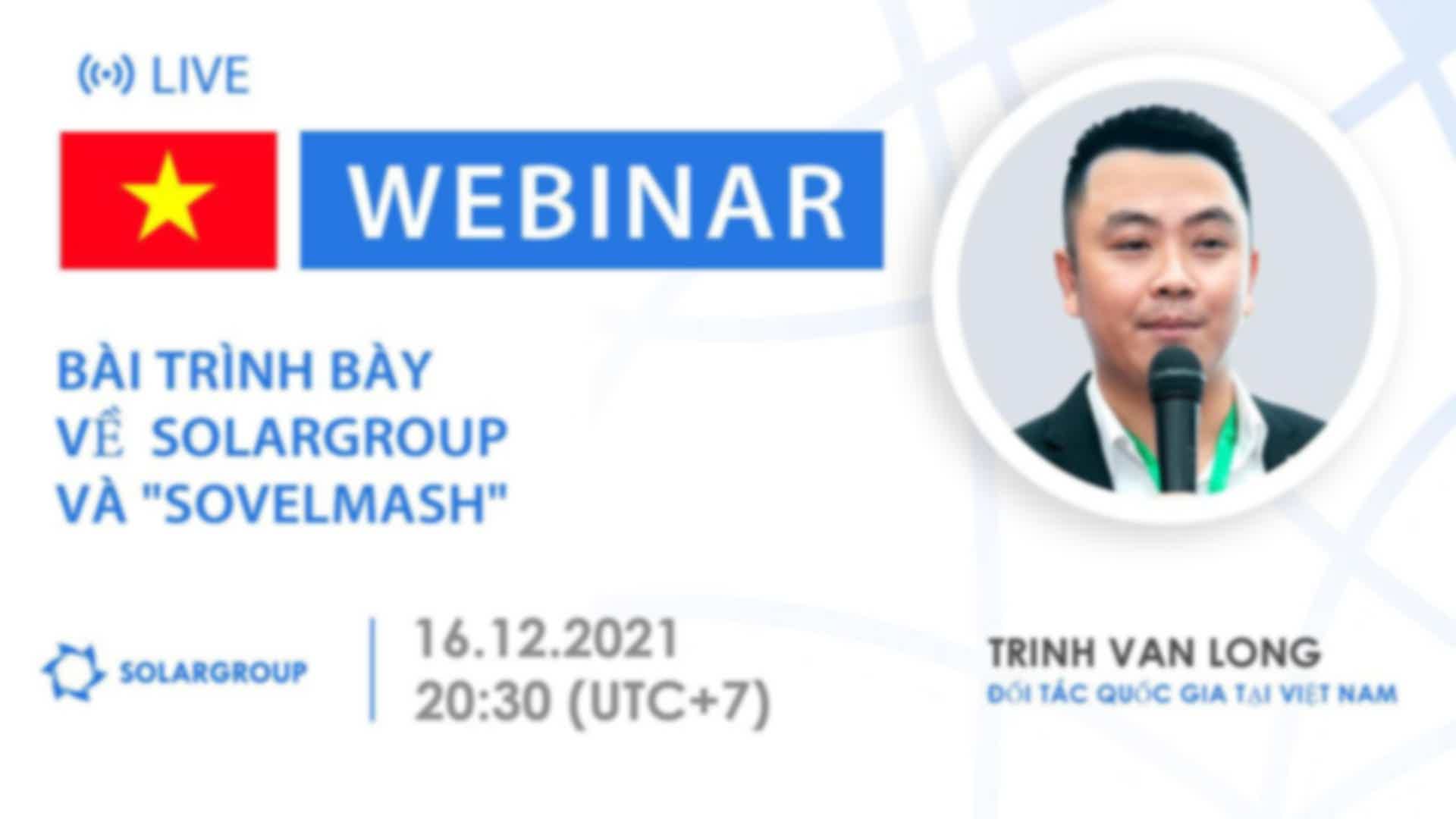 LIVE

WEBINAR

BÀI TRÌNH BÀY VỀ SOLARGROUP VÀ "SOVELMASH"

SOLARGROUP

16.12.2021
20:30 (UTC+7)

TRINH VAN LONG
ĐỐI TÁC QUỐC GIA TẠI VIỆT NAM